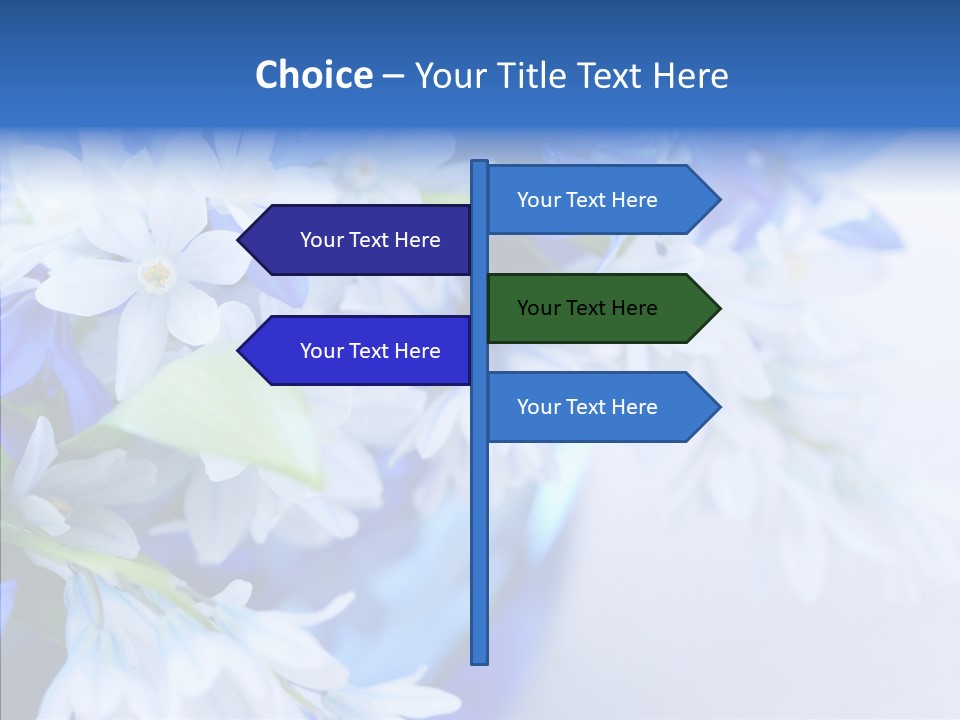 Choice – Your Title Text Here

Your Text Here

Your Text Here

Your Text Here

Your Text Here

Your Text Here